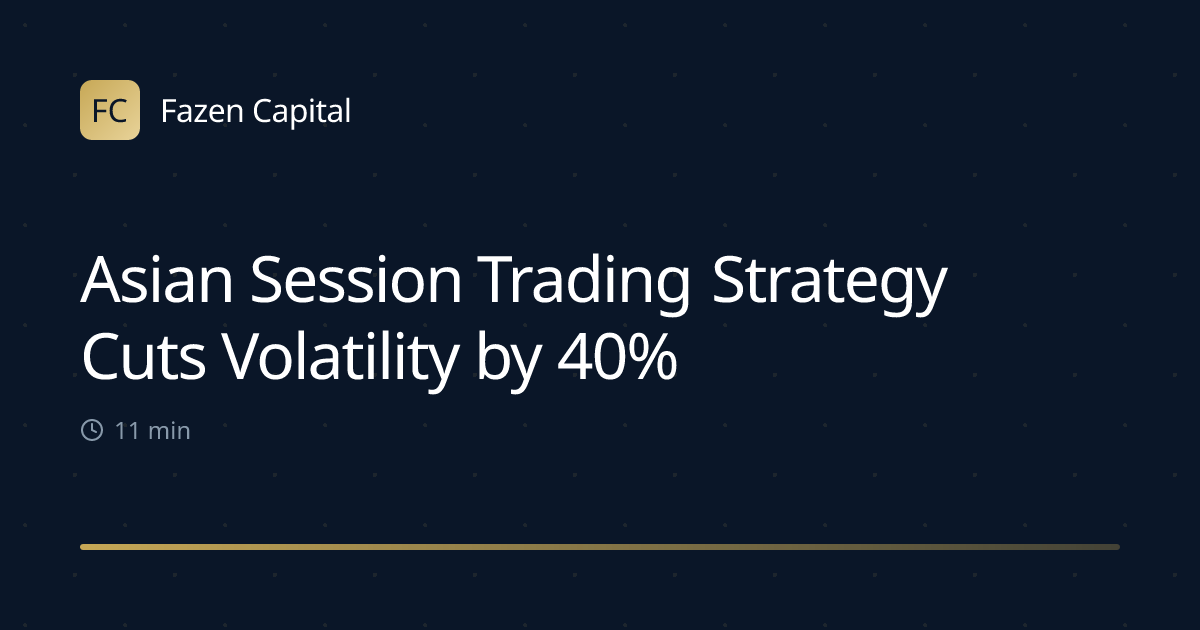 FC Fazen Capital

Asian Session Trading Strategy Cuts Volatility by 40%

11 min